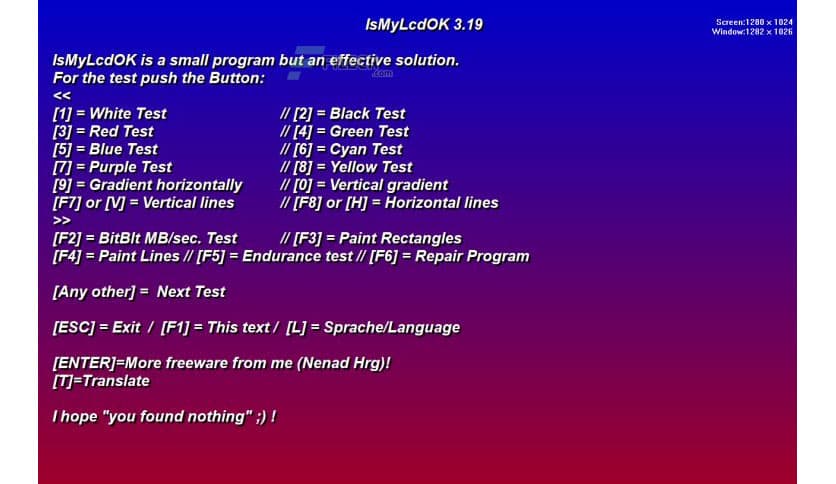 IsMyLcdOK 3.19

Screen:1280 x 1024
Window:1282 x 1026

IsMyLcdOK is a small program but an effective solution.
For the test push the Button:
<<
[1] = White Test // [2] = Black Test
[3] = Red Test // [4] = Green Test
[5] = Blue Test // [6] = Cyan Test
[7] = Purple Test // [8] = Yellow Test
[9] = Gradient horizontally // [0] = Vertical gradient
[F7] or [V] = Vertical lines // [F8] or [H] = Horizontal lines
>>
[F2] = BitBlt MB/sec. Test // [F3] = Paint Rectangles
[F4] = Paint Lines // [F5] = Endurance test // [F6] = Repair Program

[Any other] = Next Test

[ESC] = Exit / [F1] = This text / [L] = Sprache/Language

[ENTER]=More freeware from me (Nenad Hrg)!
[T]=Translate

I hope "you found nothing" ;) !